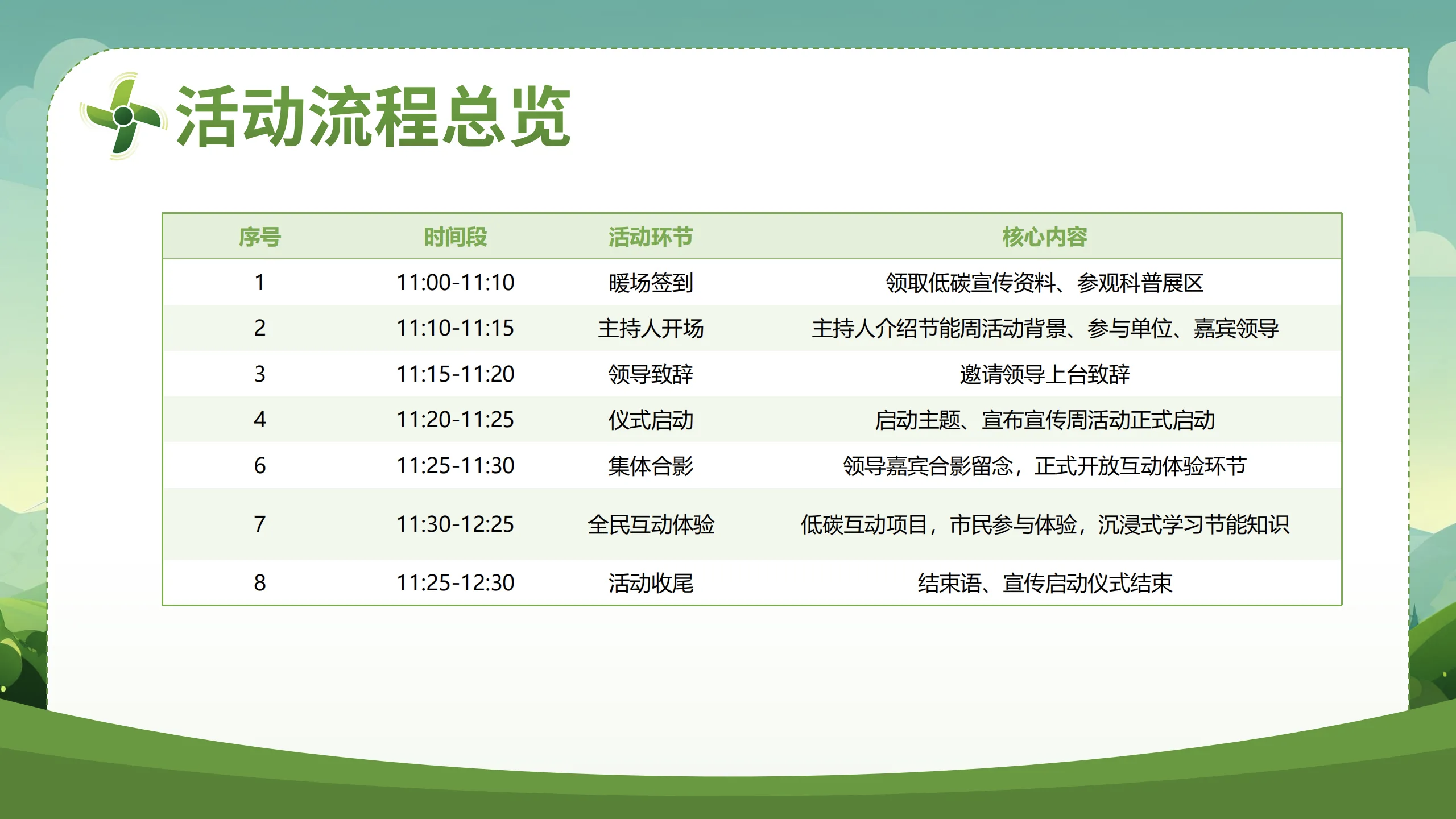 活动流程总览

| 序号 | 时间段 | 活动环节 | 核心内容 |
|---|---|---|---|
| 1 | 11:00-11:10 | 暖场签到 | 领取低碳宣传资料、参观科普展区 |
| 2 | 11:10-11:15 | 主持人开场 | 主持人介绍节能周活动背景、参与单位、嘉宾领导 |
| 3 | 11:15-11:20 | 领导致辞 | 邀请领导上台致辞 |
| 4 | 11:20-11:25 | 仪式启动 | 启动主题、宣布宣传周活动正式启动 |
| 6 | 11:25-11:30 | 集体合影 | 领导嘉宾合影留念，正式开放互动体验环节 |
| 7 | 11:30-12:25 | 全民互动体验 | 低碳互动项目，市民参与体验，沉浸式学习节能知识 |
| 8 | 11:25-12:30 | 活动收尾 | 结束语、宣传启动仪式结束 |